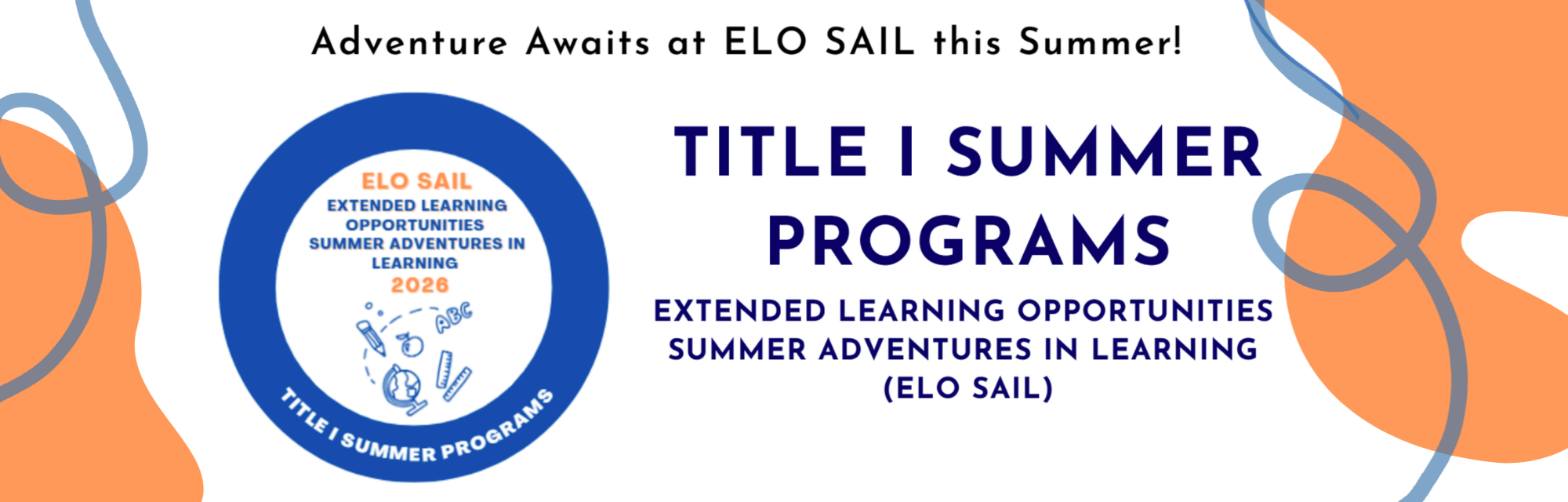 Adventure Awaits at ELO SAIL this Summer!

ELO SAIL
EXTENDED LEARNING OPPORTUNITIES SUMMER ADVENTURES IN LEARNING
2026

ABC

TITLE I SUMMER PROGRAMS

TITLE I SUMMER PROGRAMS

EXTENDED LEARNING OPPORTUNITIES SUMMER ADVENTURES IN LEARNING (ELO SAIL)